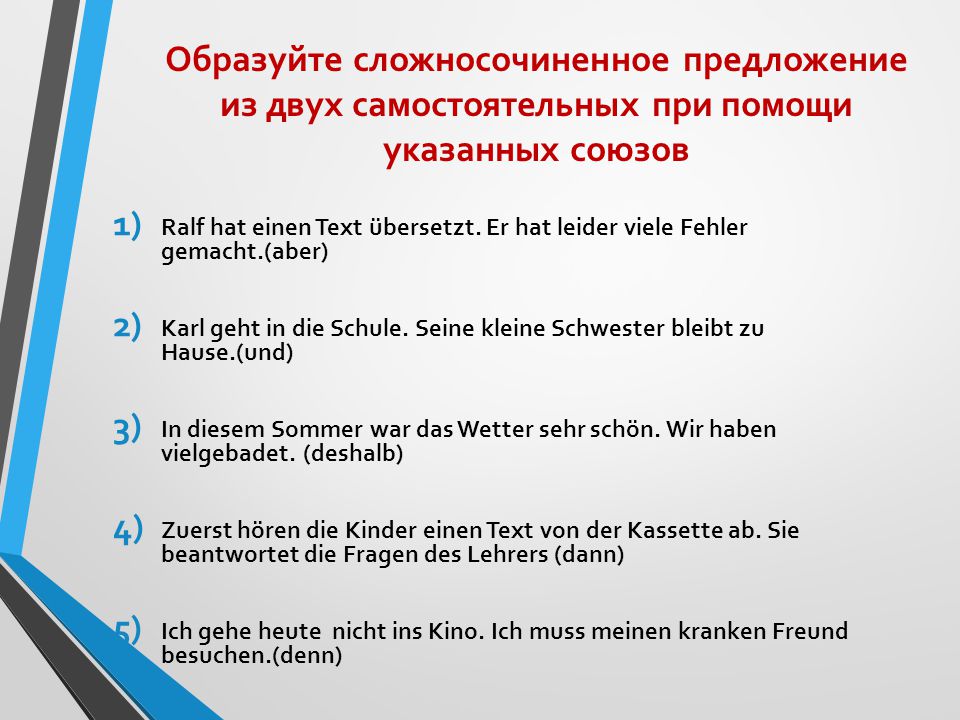 Образуйте сложносочиненное предложение из двух самостоятельных при помощи указанных союзов

1) Ralf hat einen Text übersetzt. Er hat leider viele Fehler gemacht.(aber)

2) Karl geht in die Schule. Seine kleine Schwester bleibt zu Hause.(und)

3) In diesem Sommer war das Wetter sehr schön. Wir haben vielgebadet. (deshalb)

4) Zuerst hören die Kinder einen Text von der Kassette ab. Sie beantwortet die Fragen des Lehrers (dann)

5) Ich gehe heute nicht ins Kino. Ich muss meinen kranken Freund besuchen.(denn)